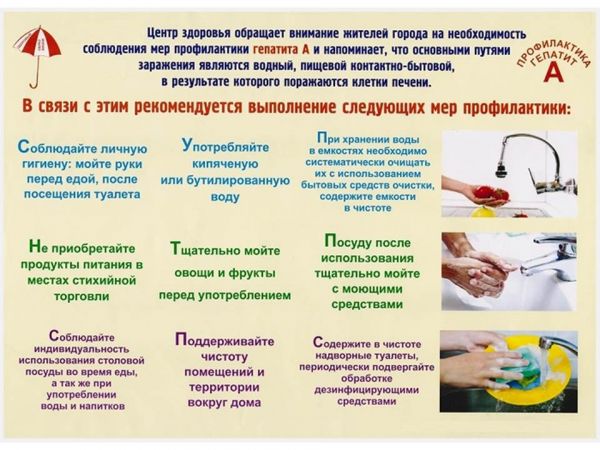 Центр здоровья обращает внимание жителей города на необходимость соблюдения мер профилактики гепатита А и напоминает, что основными путями заражения являются водный, пищевой контактно-бытовой, в результате которого поражаются клетки печени.

ПРОФИЛАКТИКА ГЕПАТИТ А

В связи с этим рекомендуется выполнение следующих мер профилактики:

Соблюдайте личную гигиену: мойте руки перед едой, после посещения туалета

Употребляйте кипяченую или бутилированную воду

При хранении воды в емкостях необходимо систематически очищать их с использованием бытовых средств очистки, содержите емкости в чистоте

Не приобретайте продукты питания в местах стихийной торговли

Тщательно мойте овощи и фрукты перед употреблением

Посуду после использования тщательно мойте с моющими средствами

Соблюдайте индивидуальность использования столовой посуды во время еды, а так же при употреблении воды и напитков

Поддерживайте чистоту помещений и территории вокруг дома

Содержите в чистоте надворные туалеты, периодически подвергайте обработке дезинфицирующими средствами